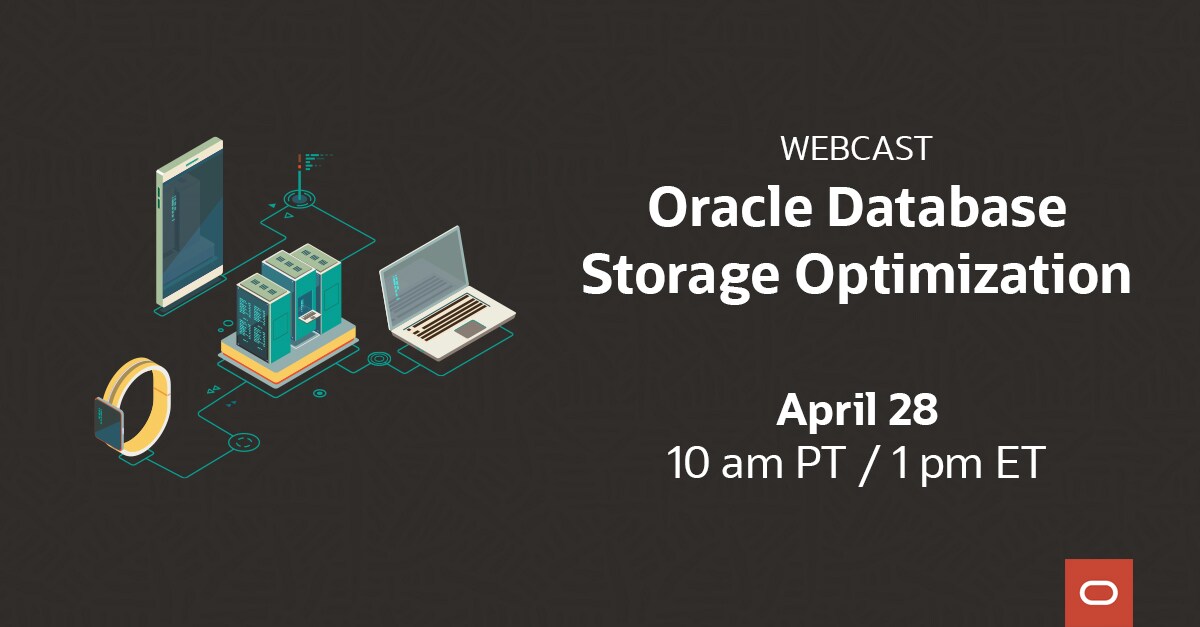 WEBCAST
Oracle Database Storage Optimization

April 28
10 am PT / 1 pm ET